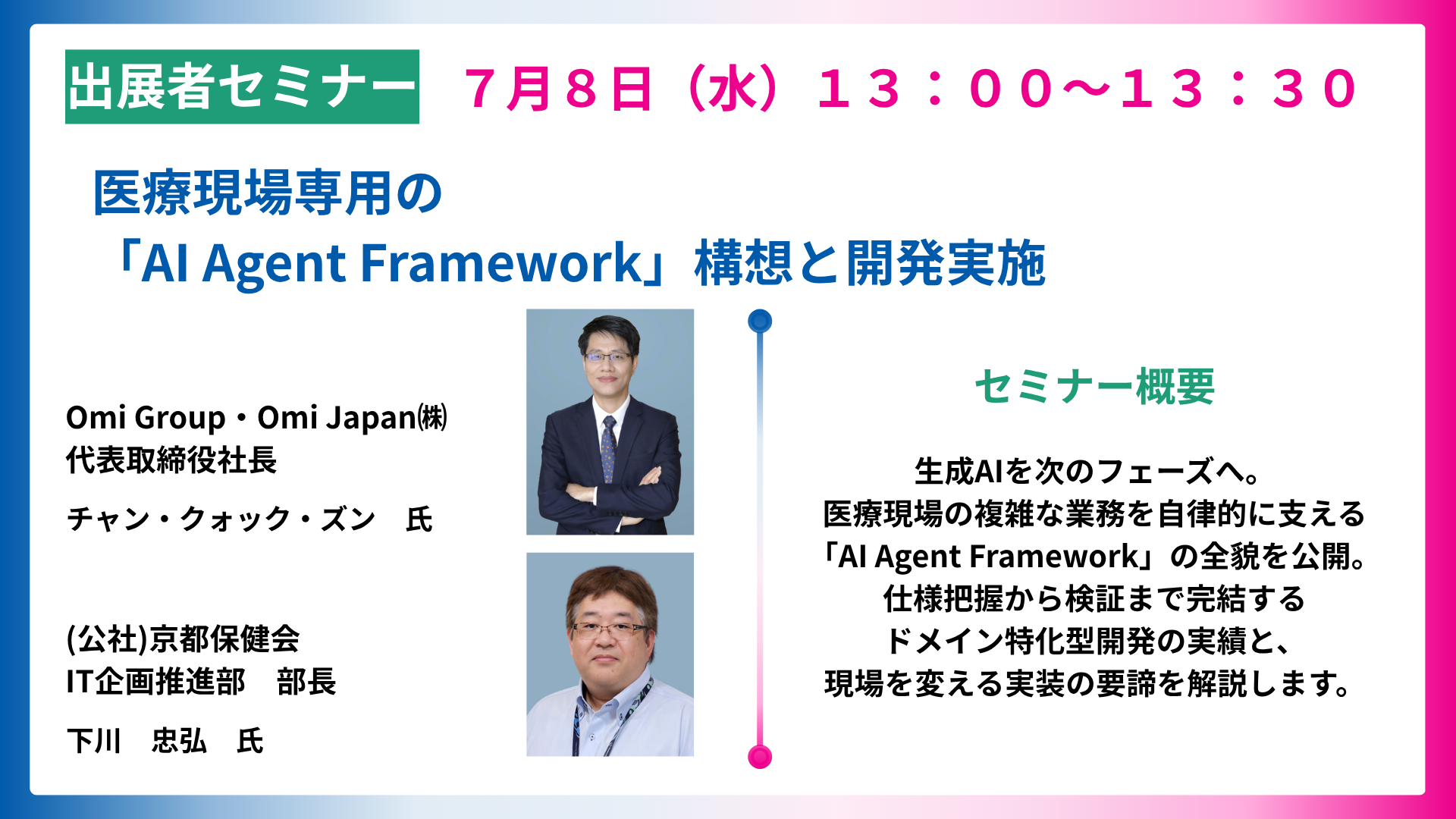 出展者セミナー　７月８日（水）１３：００～１３：３０

医療現場専用の
「AI Agent Framework」構想と開発実施

Omi Group・Omi Japan㈱
代表取締役社長

チャン・クォック・ズン　氏

(公社)京都保健会
IT企画推進部　部長

下川　忠弘　氏

セミナー概要

生成AIを次のフェーズへ。
医療現場の複雑な業務を自律的に支える
「AI Agent Framework」の全貌を公開。
仕様把握から検証まで完結する
ドメイン特化型開発の実績と、
現場を変える実装の要諦を解説します。